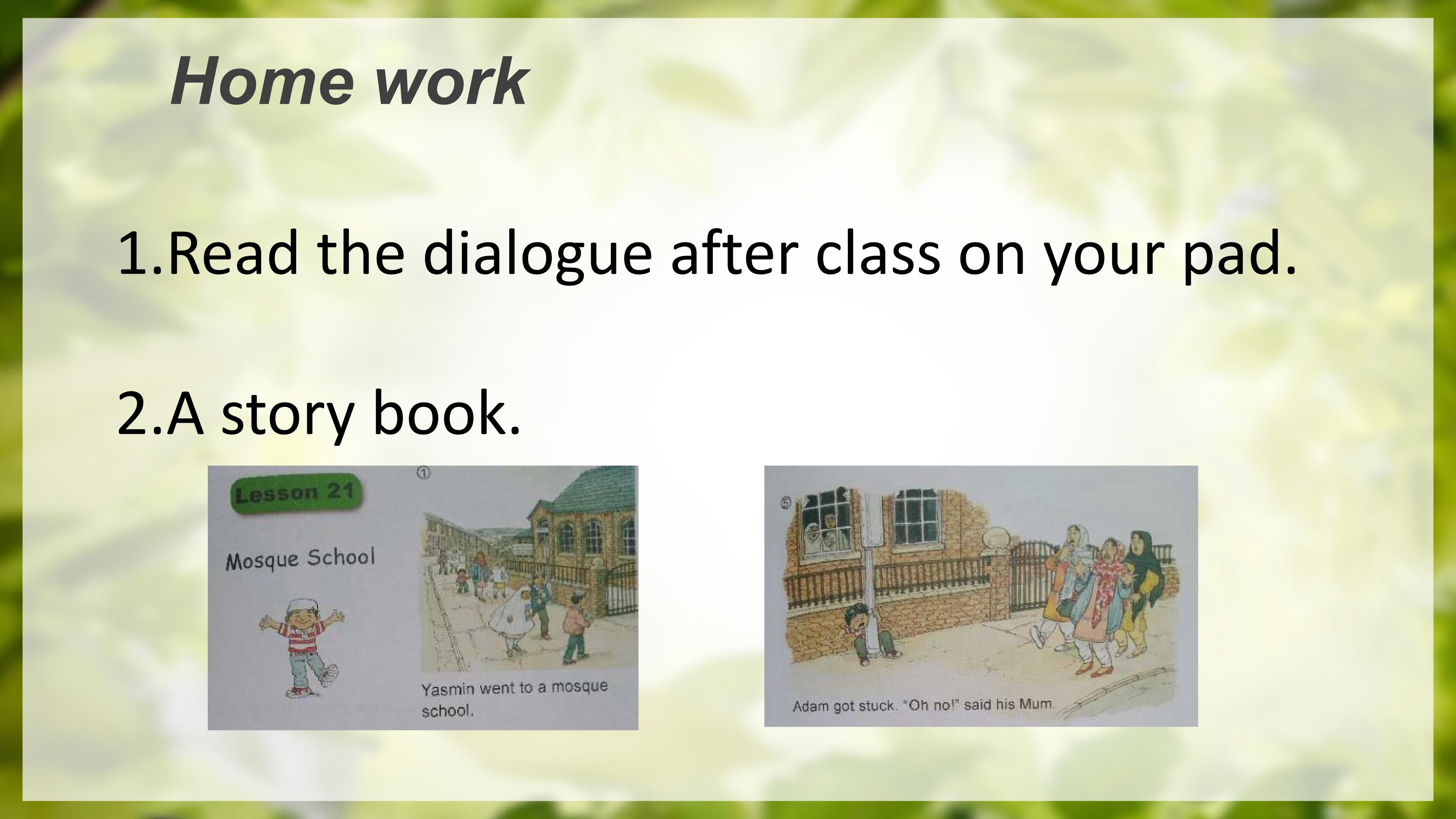 Home work

1.Read the dialogue after class on your pad.

2.A story book.

Lesson 21

Mosque School

①

Yasmin went to a mosque school.

⑤

Adam got stuck. "Oh no!" said his Mum.